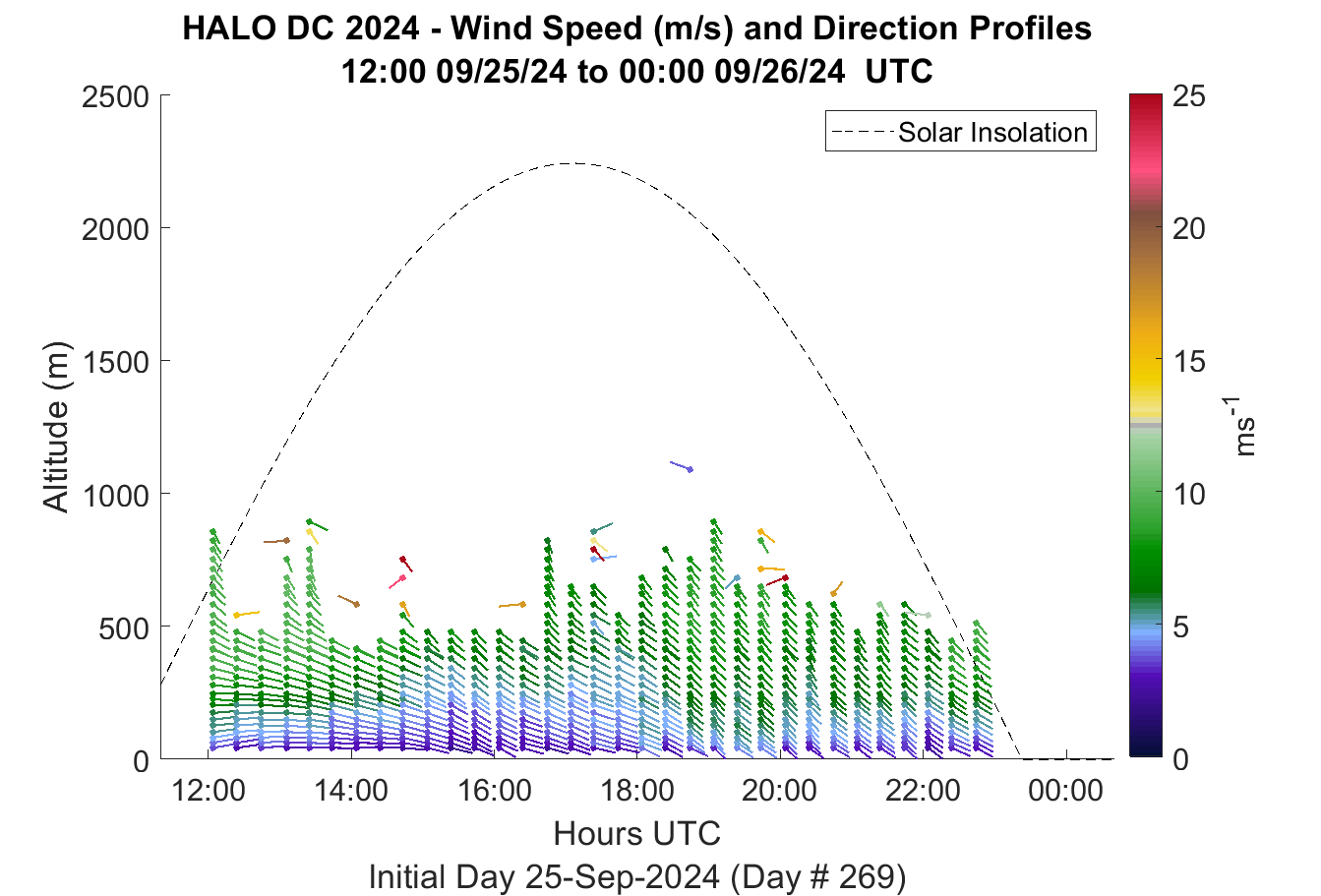 HALO DC 2024 - Wind Speed (m/s) and Direction Profiles
12:00 09/25/24 to 00:00 09/26/24 UTC

Solar Insolation

Altitude (m)
2500
2000
1500
1000
500
0

12:00
14:00
16:00
18:00
20:00
22:00
00:00
Hours UTC
Initial Day 25-Sep-2024 (Day # 269)

25
20
15
10
5
0
$ms^{-1}$